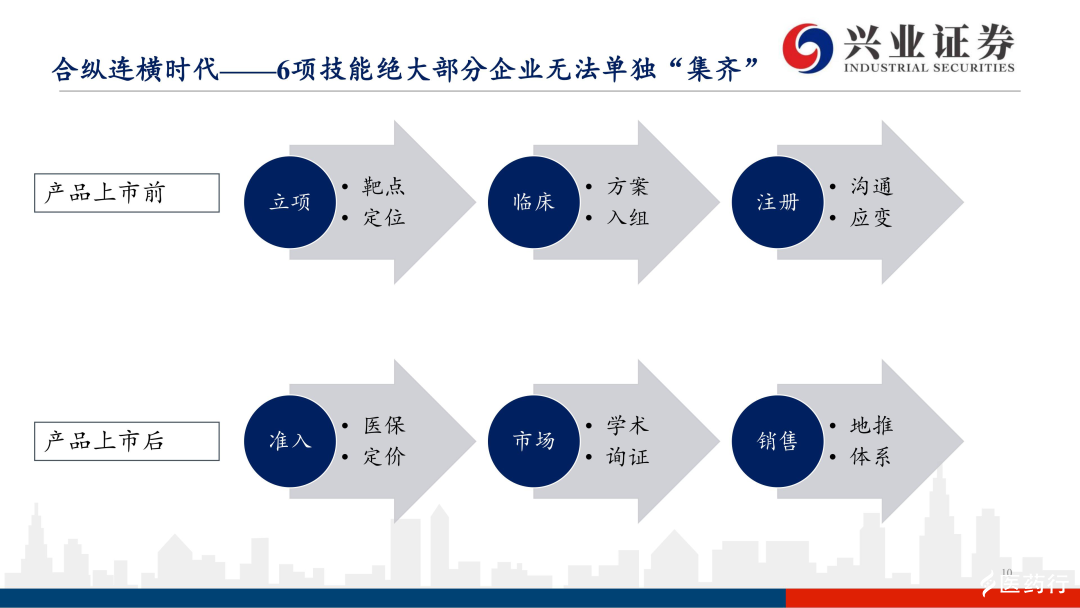 合纵连横时代——6项技能绝大部分企业无法单独“集齐”

兴业证券
INDUSTRIAL SECURITIES

产品上市前

立项
• 靶点
• 定位

临床
• 方案
• 入组

注册
• 沟通
• 应变

产品上市后

准入
• 医保
• 定价

市场
• 学术
• 询证

销售
• 地推
• 体系

10

医药行